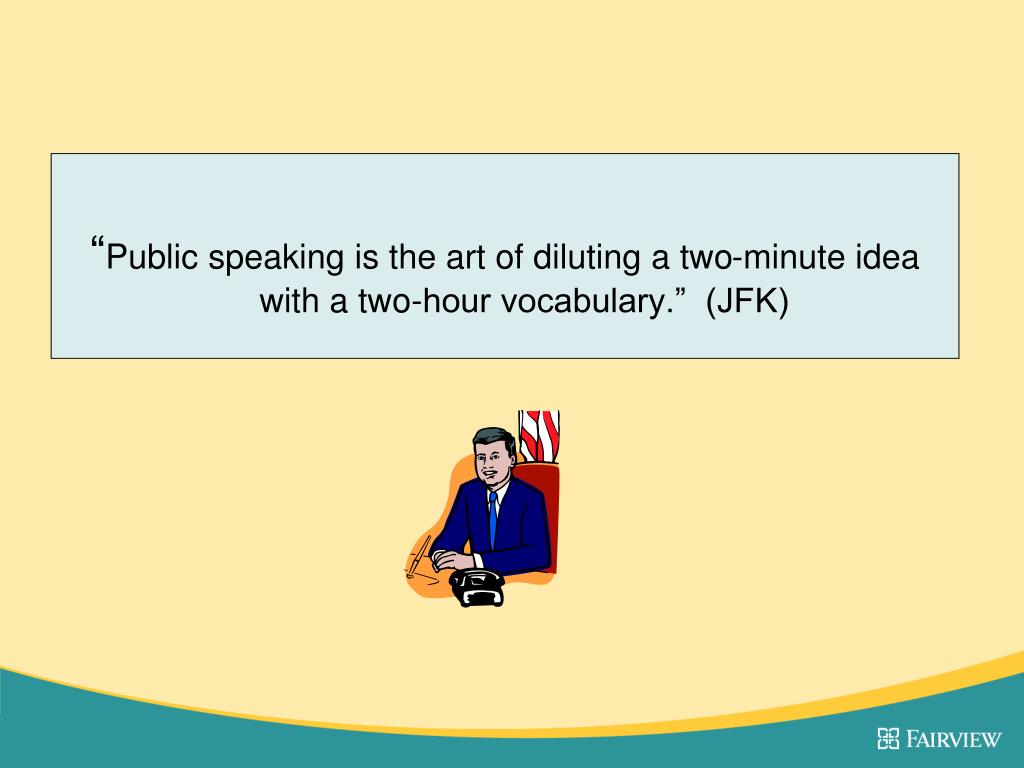 “Public speaking is the art of diluting a two-minute idea with a two-hour vocabulary.” (JFK)

FAIRVIEW